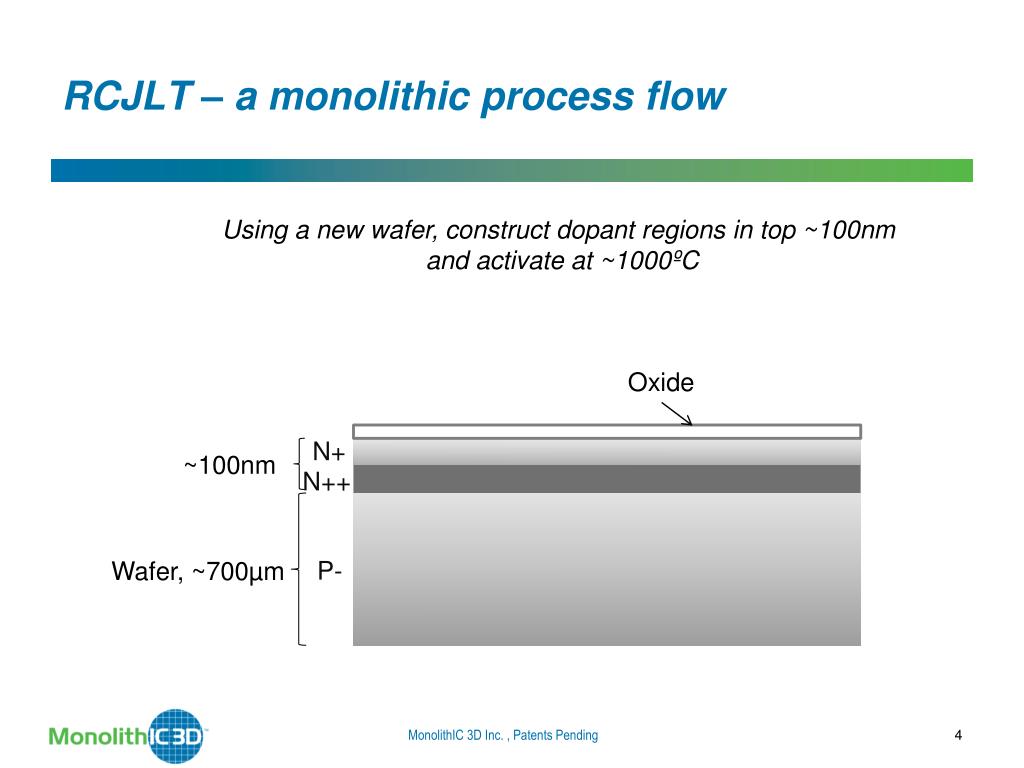 RCJLT – a monolithic process flow

Using a new wafer, construct dopant regions in top ~100nm and activate at ~1000ºC

Oxide

~100nm

N+

N++

Wafer, ~700µm

P-

MonolithIC3D

MonolithIC 3D Inc. , Patents Pending

4